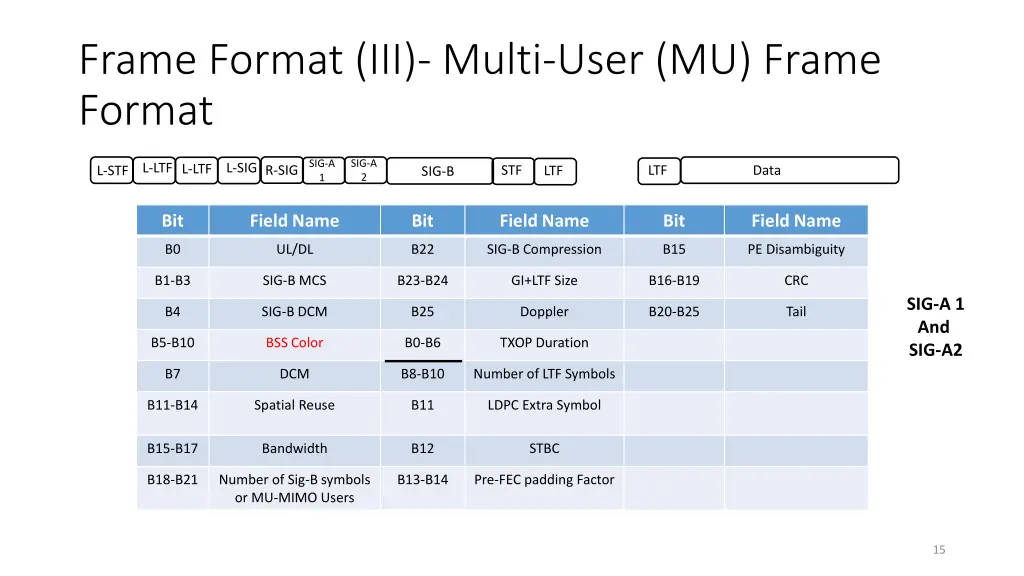 Frame Format (III)- Multi-User (MU) Frame Format

L-STF L-LTF L-LTF L-SIG R-SIG SIG-A 1 SIG-A 2 SIG-B STF LTF LTF Data

| Bit | Field Name | Bit | Field Name | Bit | Field Name |
|---|---|---|---|---|---|
| B0 | UL/DL | B22 | SIG-B Compression | B15 | PE Disambiguity |
| B1-B3 | SIG-B MCS | B23-B24 | GI+LTF Size | B16-B19 | CRC |
| B4 | SIG-B DCM | B25 | Doppler | B20-B25 | Tail |
| B5-B10 | BSS Color | B0-B6 | TXOP Duration | | |
| B7 | DCM | B8-B10 | Number of LTF Symbols | | |
| B11-B14 | Spatial Reuse | B11 | LDPC Extra Symbol | | |
| B15-B17 | Bandwidth | B12 | STBC | | |
| B18-B21 | Number of Sig-B symbols or MU-MIMO Users | B13-B14 | Pre-FEC padding Factor | | |

SIG-A 1 And SIG-A2

15